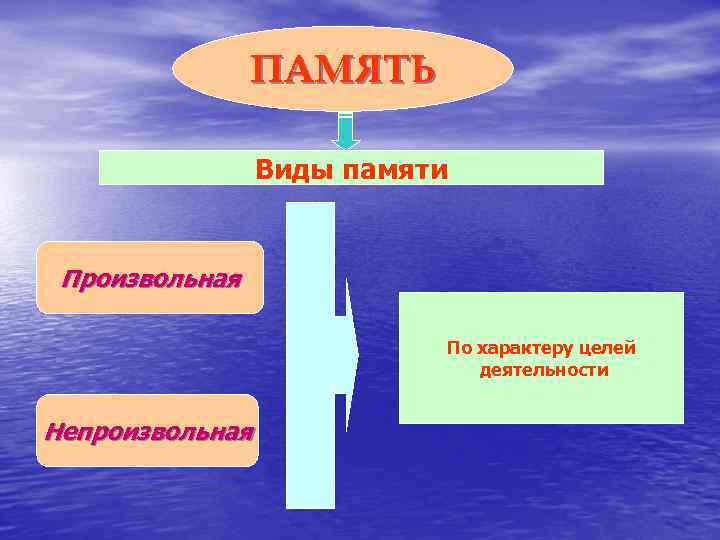 ПАМЯТЬ

Виды памяти

Произвольная

Непроизвольная

По характеру целей деятельности